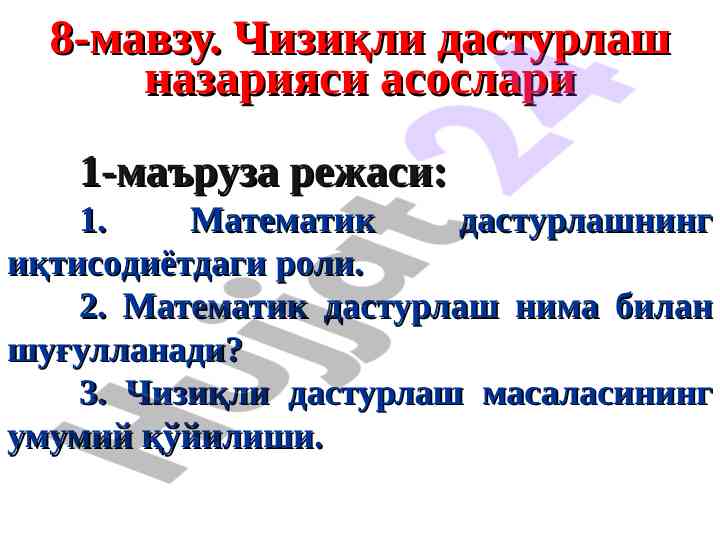 8-мавзу. Чизиқли дастурлаш назарияси асослари

1-маъруза режаси:

1. Математик дастурлашнинг иқтисодиётдаги роли.

2. Математик дастурлаш нима билан шуғулланади?

3. Чизиқли дастурлаш масаласининг умумий қўйилиши.

Hujjat 24